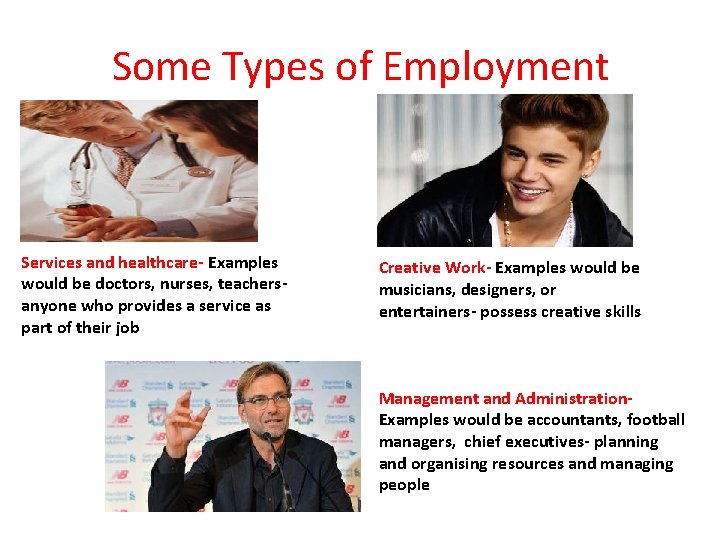 Some Types of Employment

Services and healthcare- Examples would be doctors, nurses, teachers- anyone who provides a service as part of their job

Creative Work- Examples would be musicians, designers, or entertainers- possess creative skills

Management and Administration- Examples would be accountants, football managers, chief executives- planning and organising resources and managing people